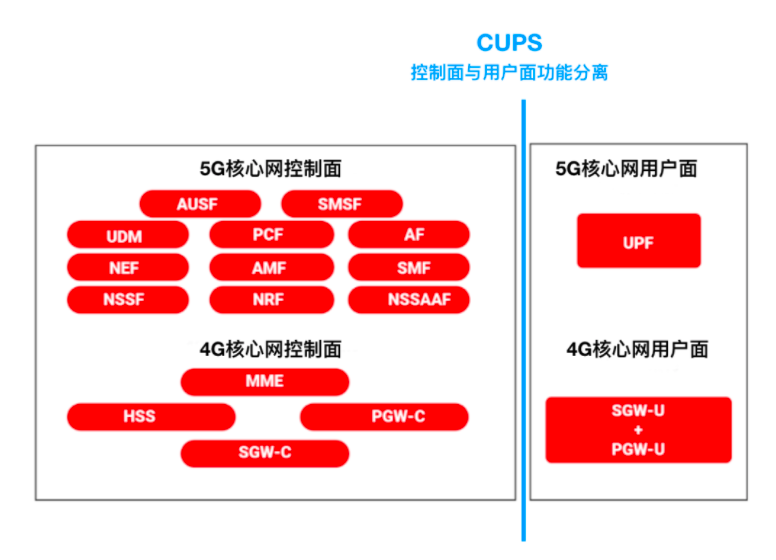 CUPS
控制面与用户面功能分离

5G核心网控制面

AUSF SMSF
UDM PCF AF
NEF AMF SMF
NSSF NRF NSSAAF

4G核心网控制面

MME
HSS PGW-C
SGW-C

5G核心网用户面

UPF

4G核心网用户面

SGW-U
+
PGW-U